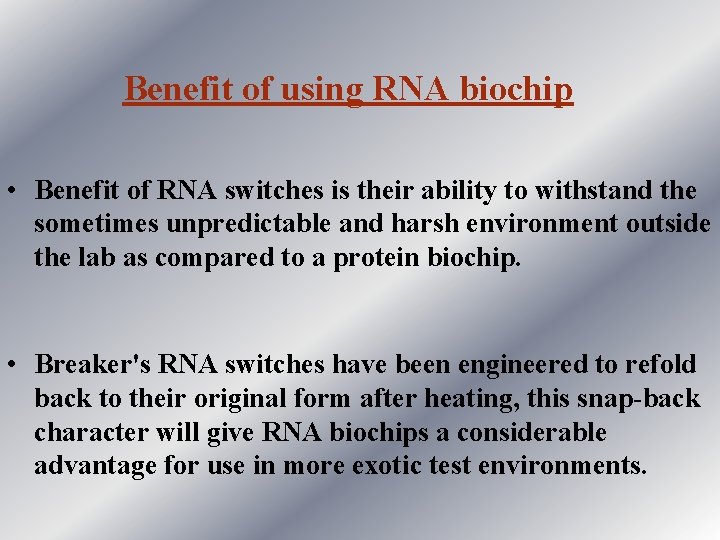 Benefit of using RNA biochip

• Benefit of RNA switches is their ability to withstand the sometimes unpredictable and harsh environment outside the lab as compared to a protein biochip.

• Breaker's RNA switches have been engineered to refold back to their original form after heating, this snap-back character will give RNA biochips a considerable advantage for use in more exotic test environments.